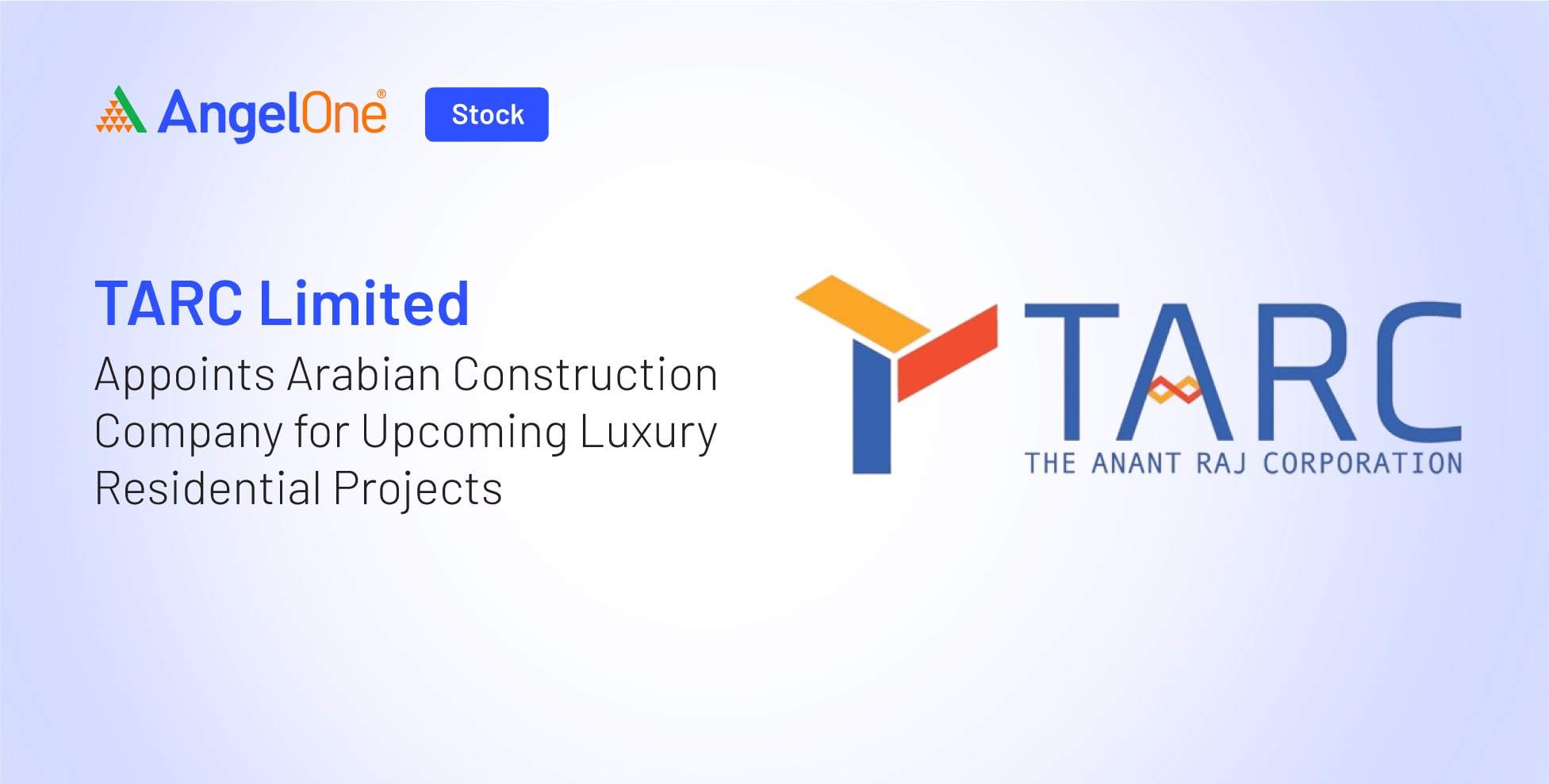 AngelOne®

Stock

TARC Limited

Appoints Arabian Construction Company for Upcoming Luxury Residential Projects

TARC

THE ANANT RAJ CORPORATION